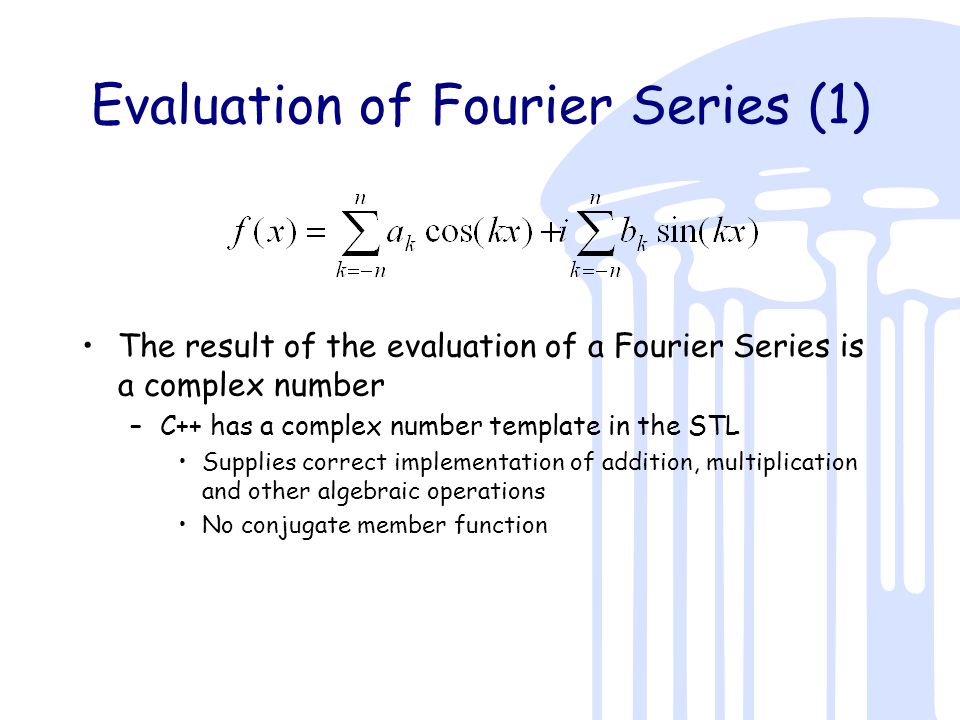 Evaluation of Fourier Series (1)

$f(x) = \sum_{k=-n}^{n} a_k \cos(kx) + i \sum_{k=-n}^{n} b_k \sin(kx)$

• The result of the evaluation of a Fourier Series is a complex number
  – C++ has a complex number template in the STL
    • Supplies correct implementation of addition, multiplication and other algebraic operations
    • No conjugate member function